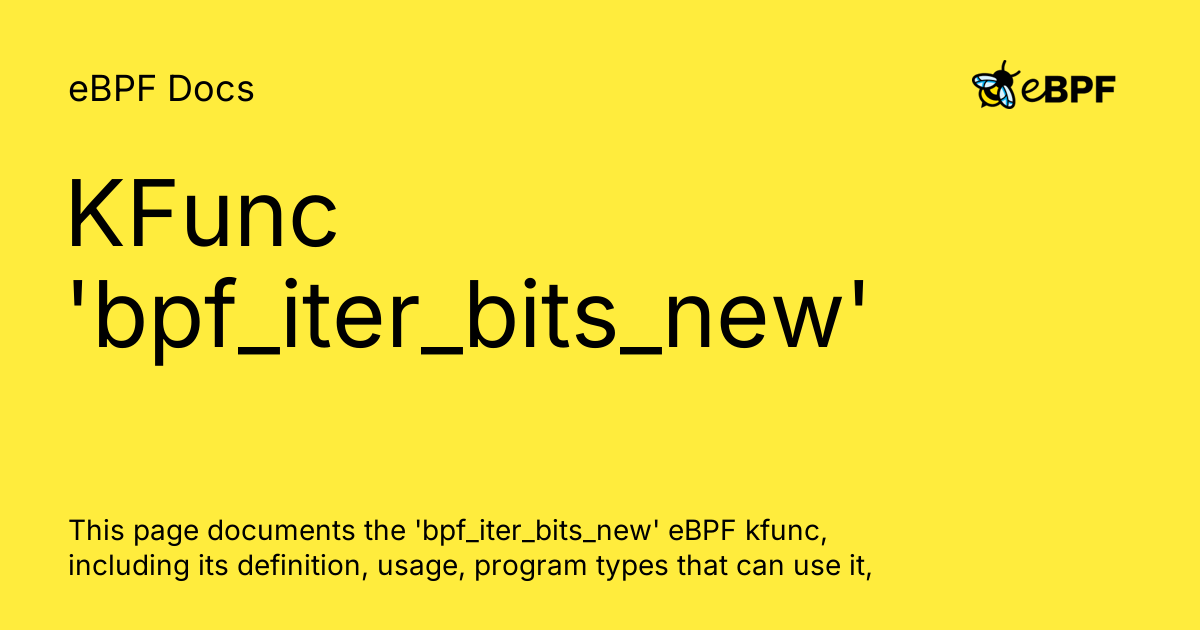 eBPF Docs

eBPF

KFunc 'bpf_iter_bits_new'

This page documents the 'bpf_iter_bits_new' eBPF kfunc, including its definition, usage, program types that can use it,